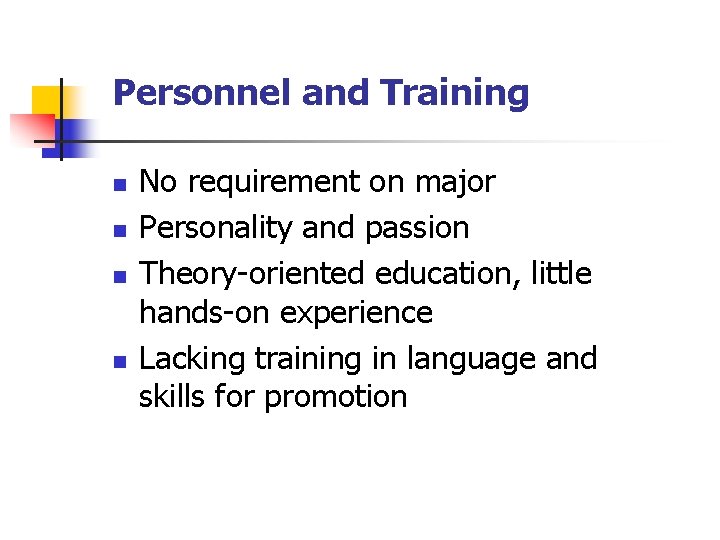 Personnel and Training

- No requirement on major
- Personality and passion
- Theory-oriented education, little hands-on experience
- Lacking training in language and skills for promotion